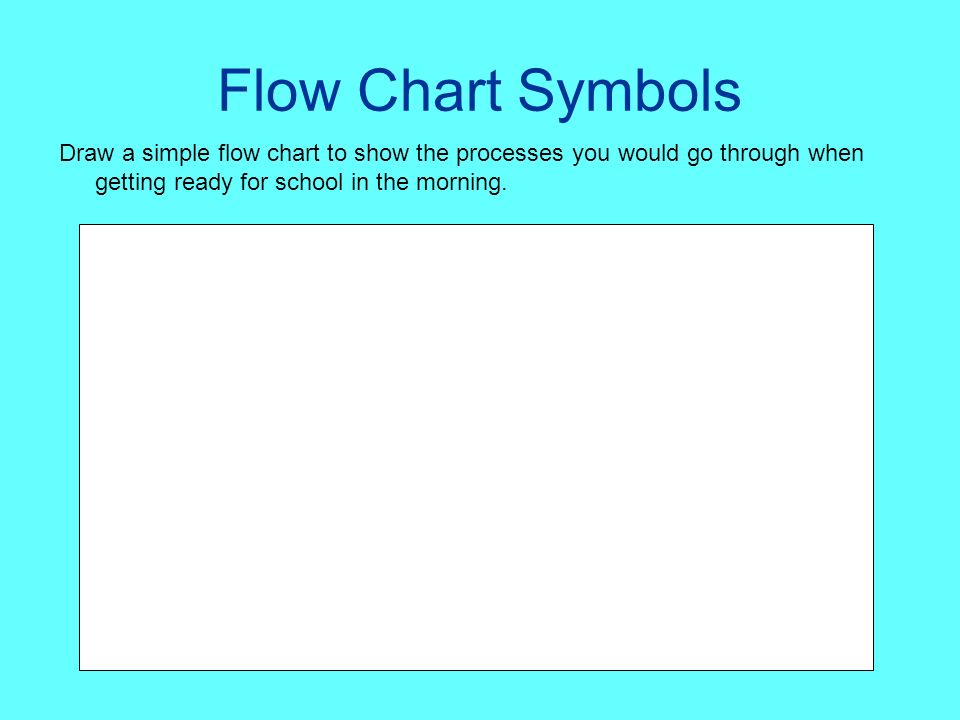 Flow Chart Symbols

Draw a simple flow chart to show the processes you would go through when getting ready for school in the morning.